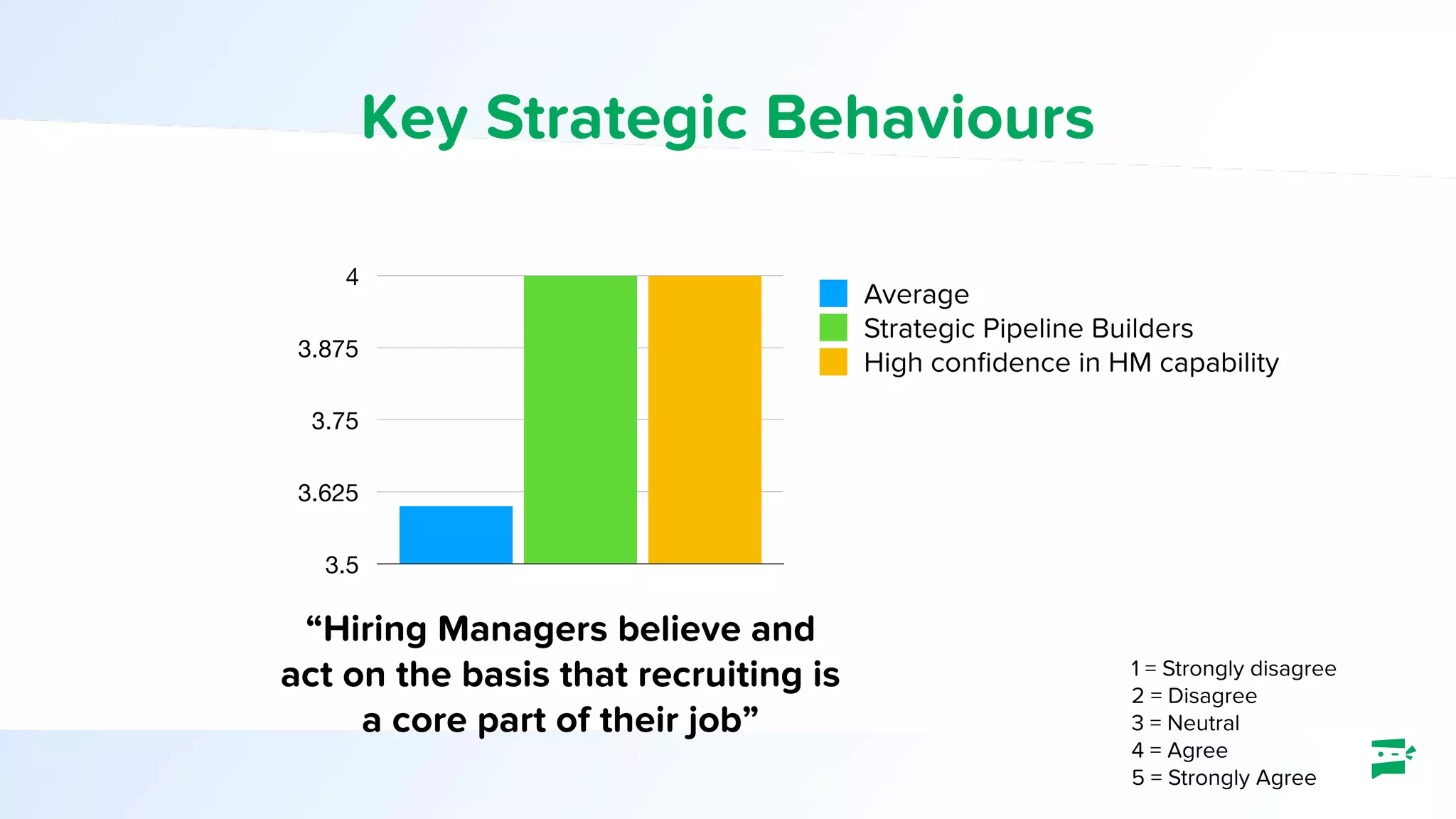 Key Strategic Behaviours

4
3.875
3.75
3.625
3.5

Average
Strategic Pipeline Builders
High confidence in HM capability

“Hiring Managers believe and act on the basis that recruiting is a core part of their job”

1 = Strongly disagree
2 = Disagree
3 = Neutral
4 = Agree
5 = Strongly Agree